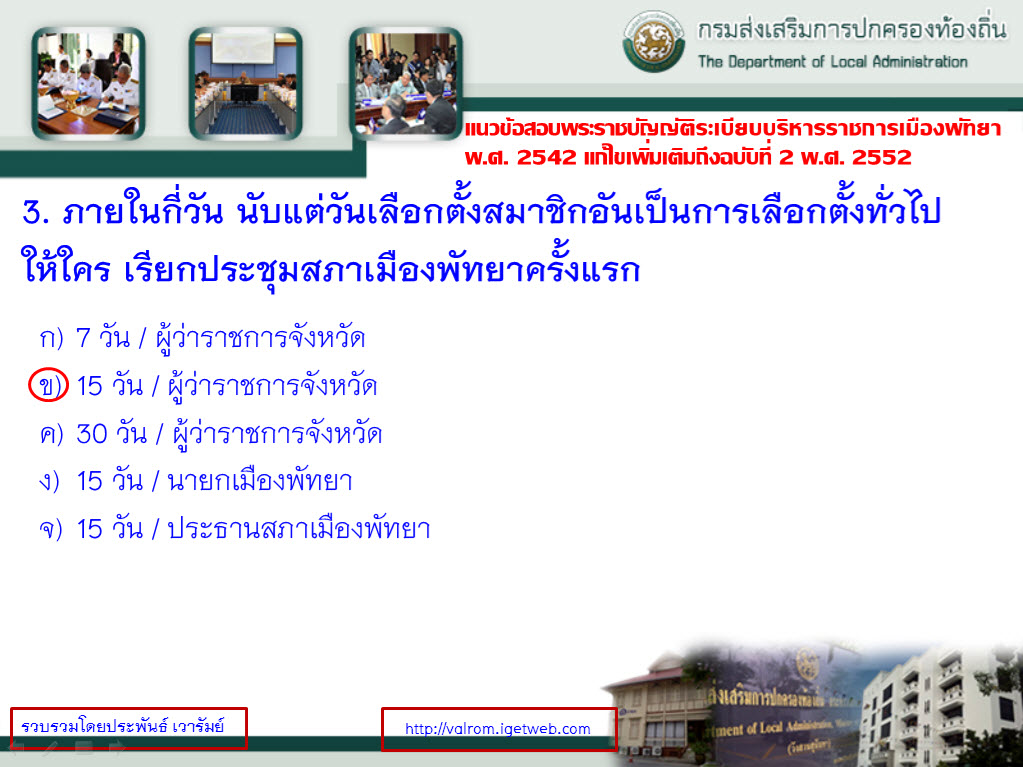 กรมส่งเสริมการปกครองท้องถิ่น
The Department of Local Administration

แนวข้อสอบพระราชบัญญัติระเบียบบริหารราชการเมืองพัทยา พ.ศ. 2542 แก้ไขเพิ่มเติมถึงฉบับที่ 2 พ.ศ. 2552

3. ภายในกี่วัน นับแต่วันเลือกตั้งสมาชิกอันเป็นการเลือกตั้งทั่วไป ให้ใคร เรียกประชุมสภาเมืองพัทยาครั้งแรก

ก) 7 วัน / ผู้ว่าราชการจังหวัด
ข) 15 วัน / ผู้ว่าราชการจังหวัด
ค) 30 วัน / ผู้ว่าราชการจังหวัด
ง) 15 วัน / นายกเมืองพัทยา
จ) 15 วัน / ประธานสภาเมืองพัทยา

รวบรวมโดยประพันธ์ เวารัมย์

http://valrom.igetweb.com